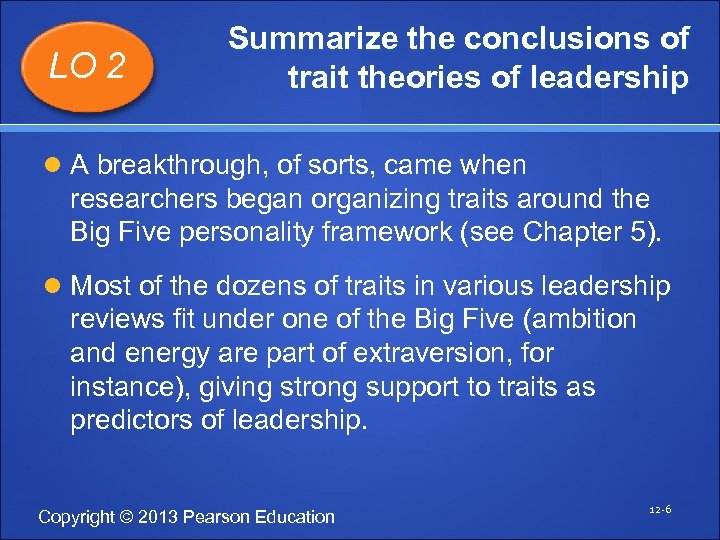 LO 2

Summarize the conclusions of trait theories of leadership

A breakthrough, of sorts, came when researchers began organizing traits around the Big Five personality framework (see Chapter 5).

Most of the dozens of traits in various leadership reviews fit under one of the Big Five (ambition and energy are part of extraversion, for instance), giving strong support to traits as predictors of leadership.

Copyright © 2013 Pearson Education

12-6